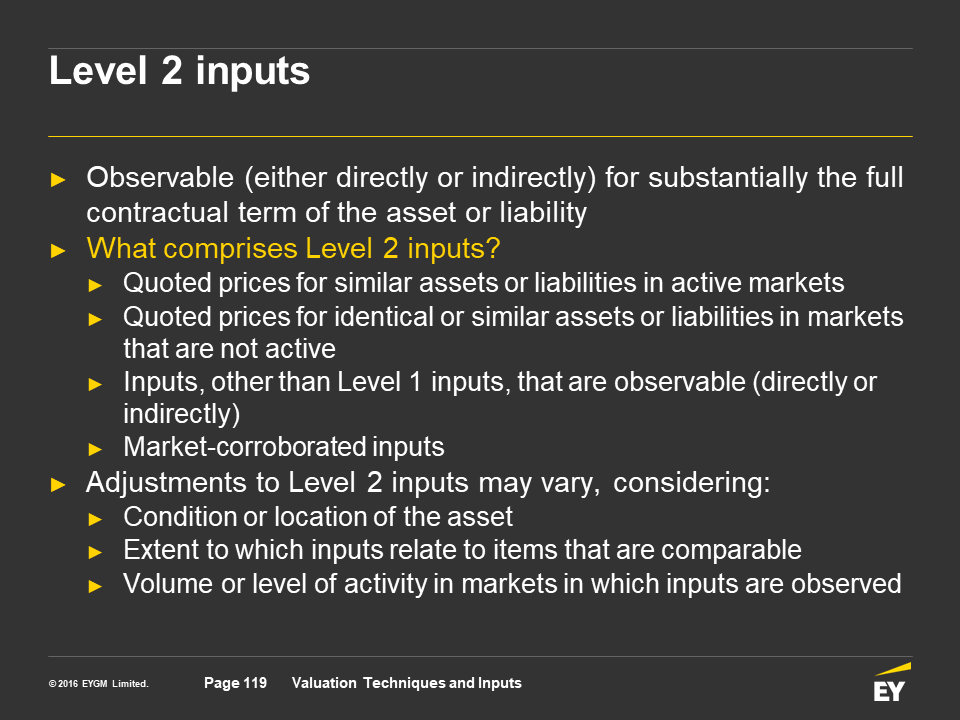 Level 2 inputs

► Observable (either directly or indirectly) for substantially the full contractual term of the asset or liability
► What comprises Level 2 inputs?
► Quoted prices for similar assets or liabilities in active markets
► Quoted prices for identical or similar assets or liabilities in markets that are not active
► Inputs, other than Level 1 inputs, that are observable (directly or indirectly)
► Market-corroborated inputs
► Adjustments to Level 2 inputs may vary, considering:
► Condition or location of the asset
► Extent to which inputs relate to items that are comparable
► Volume or level of activity in markets in which inputs are observed

© 2016 EYGM Limited. Page 119 Valuation Techniques and Inputs

EY